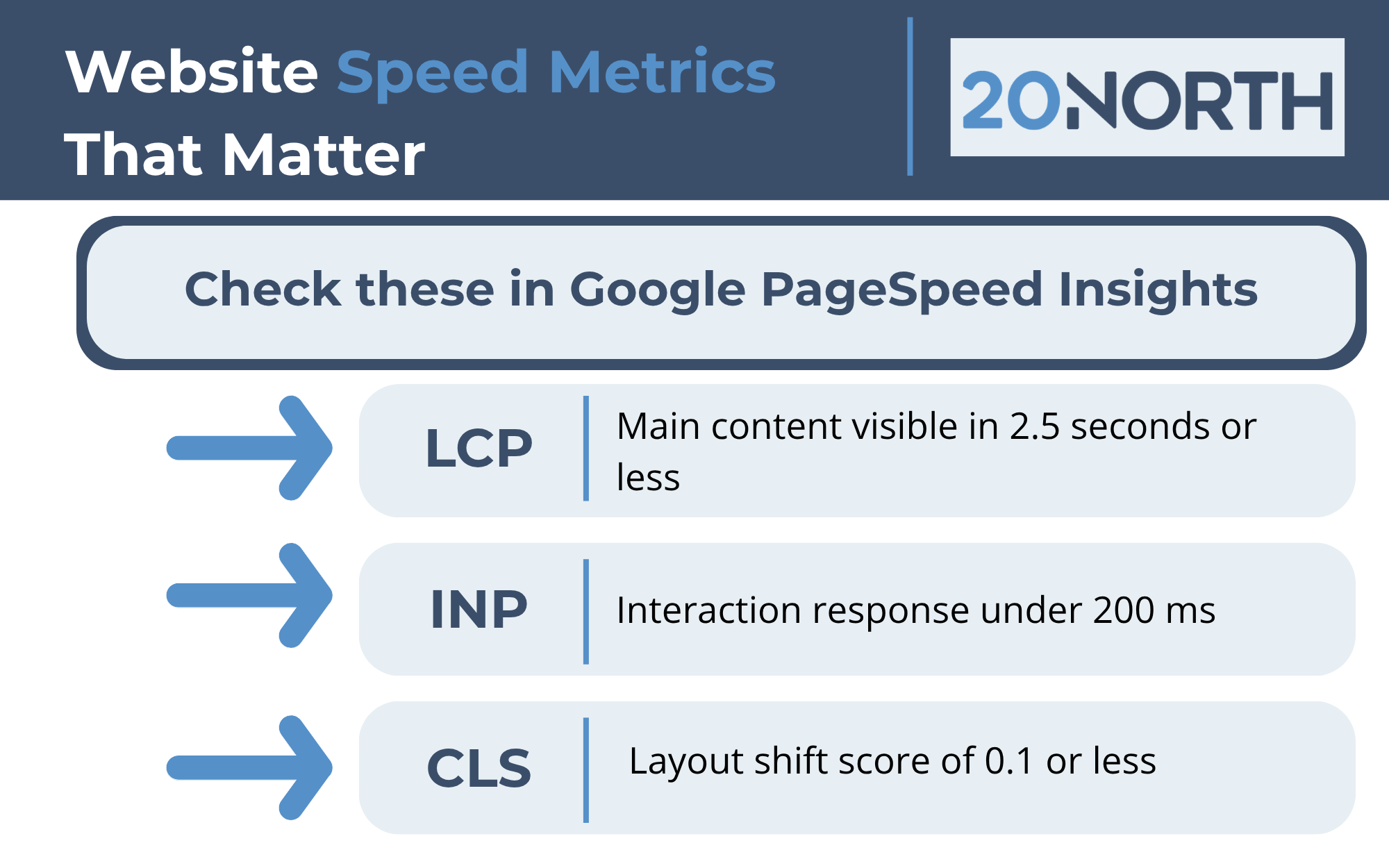 Website Speed Metrics That Matter

20NORTH

Check these in Google PageSpeed Insights

LCP
Main content visible in 2.5 seconds or less

INP
Interaction response under 200 ms

CLS
Layout shift score of 0.1 or less